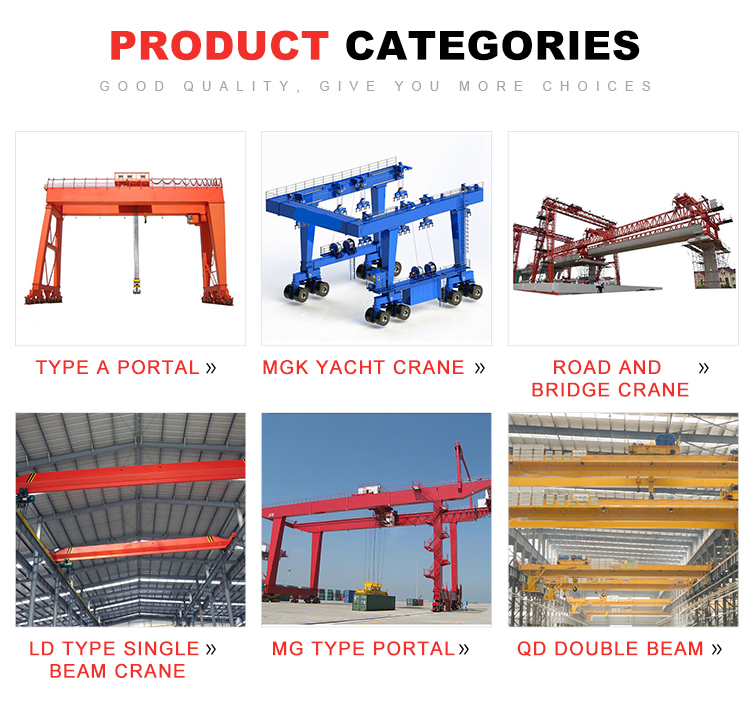 PRODUCT CATEGORIES

GOOD QUALITY, GIVE YOU MORE CHOICES

TYPE A PORTAL »

MGK YACHT CRANE »

ROAD AND BRIDGE CRANE »

LD TYPE SINGLE BEAM CRANE »

MG TYPE PORTAL »

QD DOUBLE BEAM »